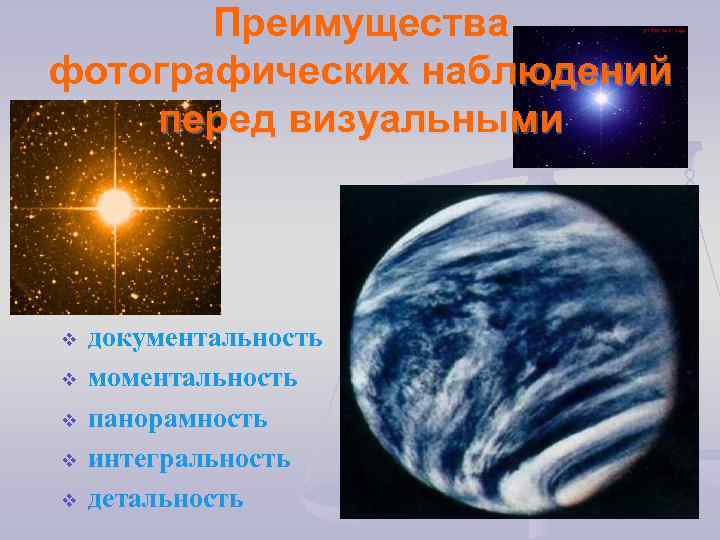 Преимущества фотографических наблюдений перед визуальными

❖ документальность
❖ моментальность
❖ панорамность
❖ интегральность
❖ детальность